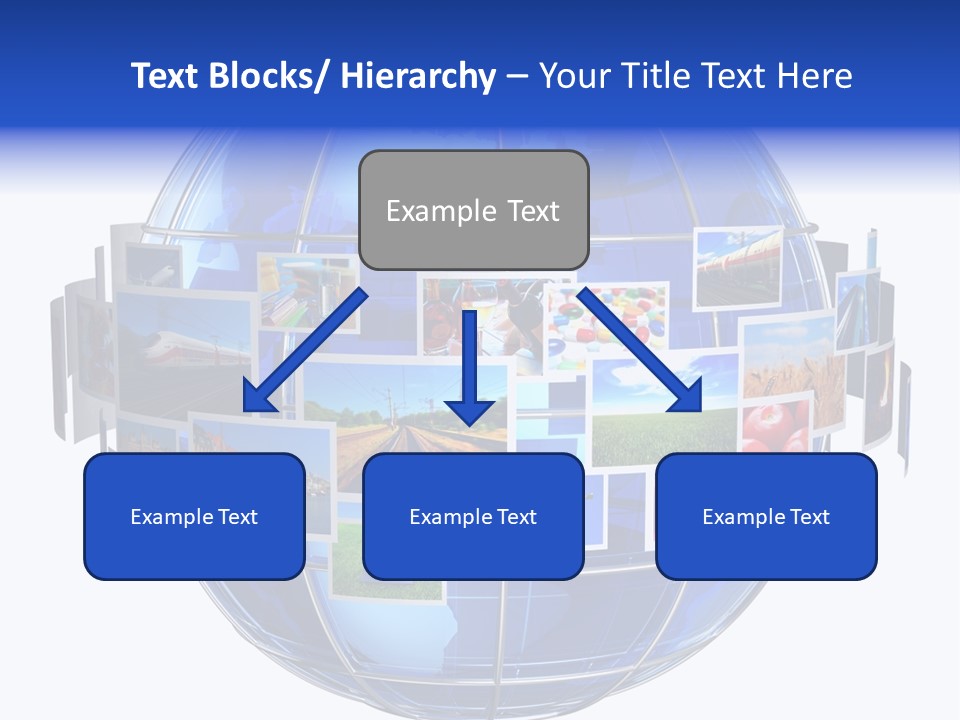 Text Blocks/ Hierarchy – Your Title Text Here

Example Text

Example Text

Example Text

Example Text